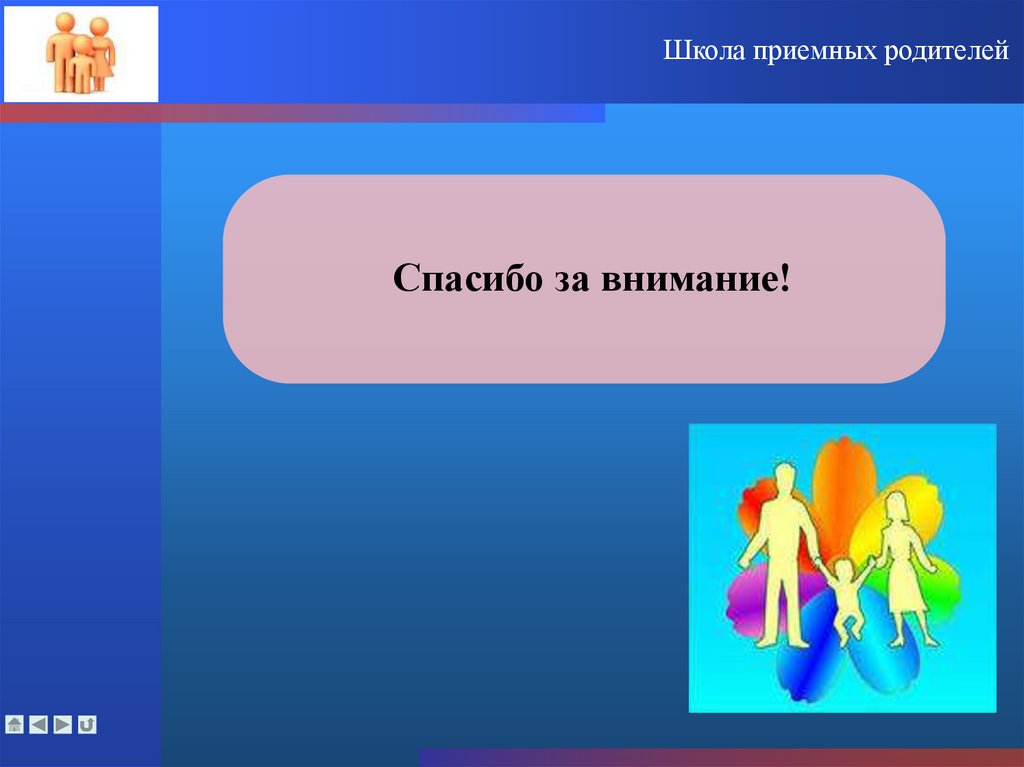 Школа приемных родителей

Спасибо за внимание!